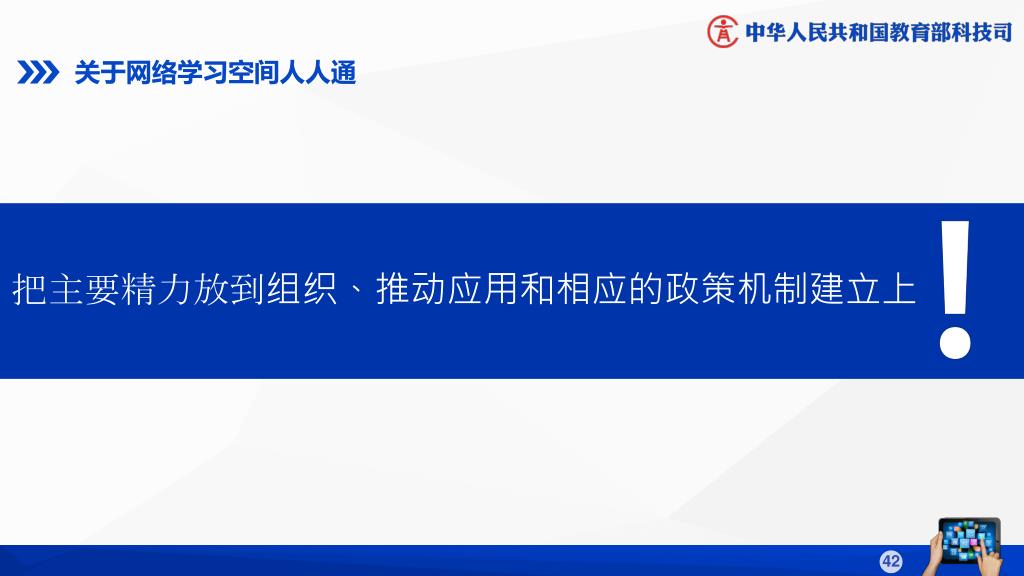 中华人民共和国教育部科技司

关于网络学习空间人人通

把主要精力放到组织、推动应用和相应的政策机制建立上！

42